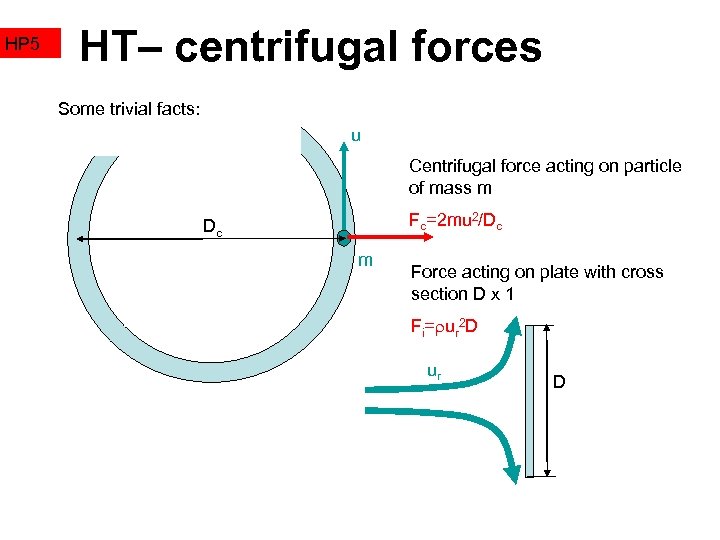 HP5

HT– centrifugal forces

Some trivial facts:

u

$D_c$

m

Centrifugal force acting on particle of mass m

$F_c=2mu^2/D_c$

Force acting on plate with cross section D x 1

$F_i=\rho u_r^2 D$

$u_r$

D